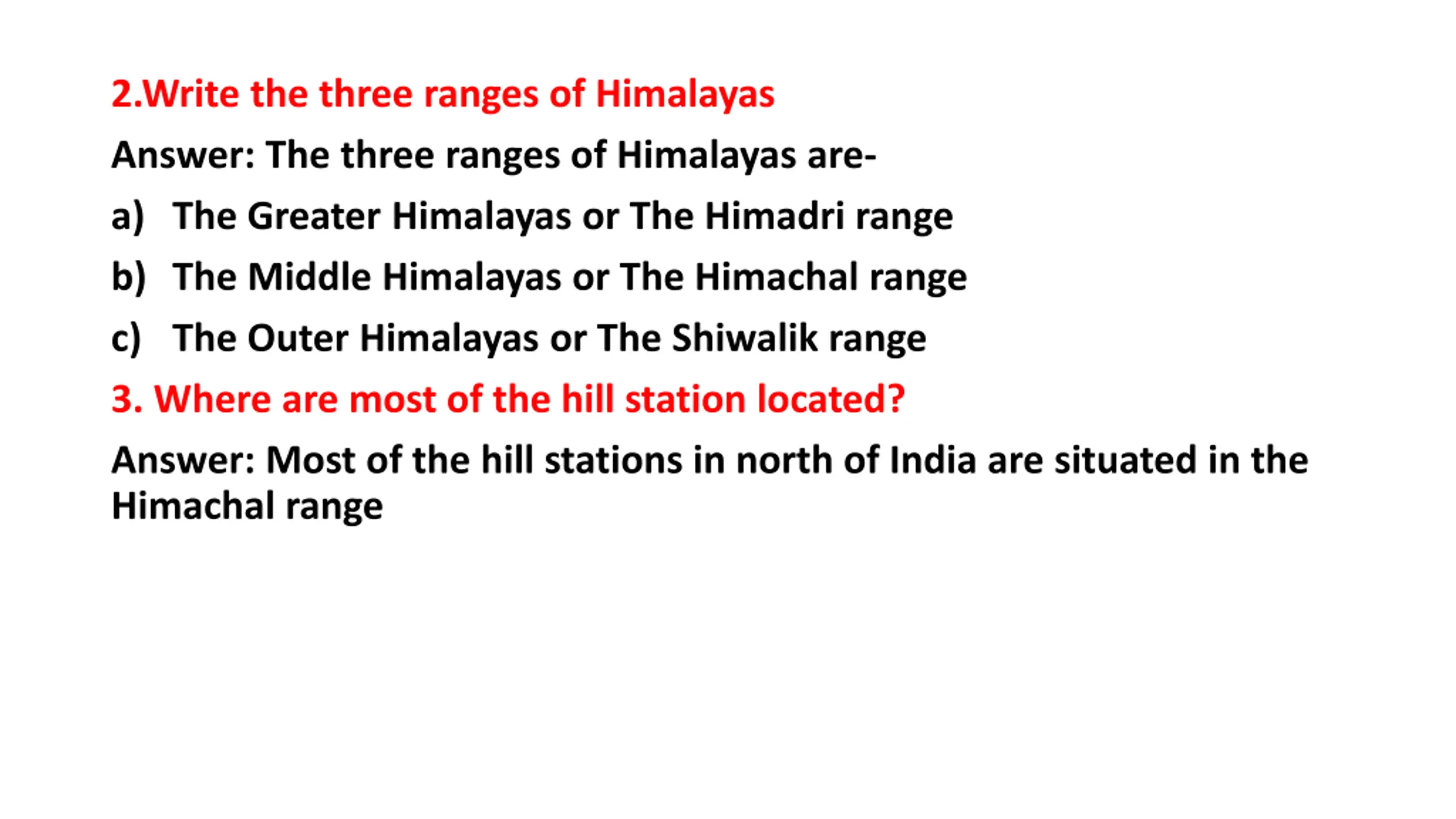 2.Write the three ranges of Himalayas

Answer: The three ranges of Himalayas are-

a) The Greater Himalayas or The Himadri range

b) The Middle Himalayas or The Himachal range

c) The Outer Himalayas or The Shiwalik range

3. Where are most of the hill station located?

Answer: Most of the hill stations in north of India are situated in the Himachal range